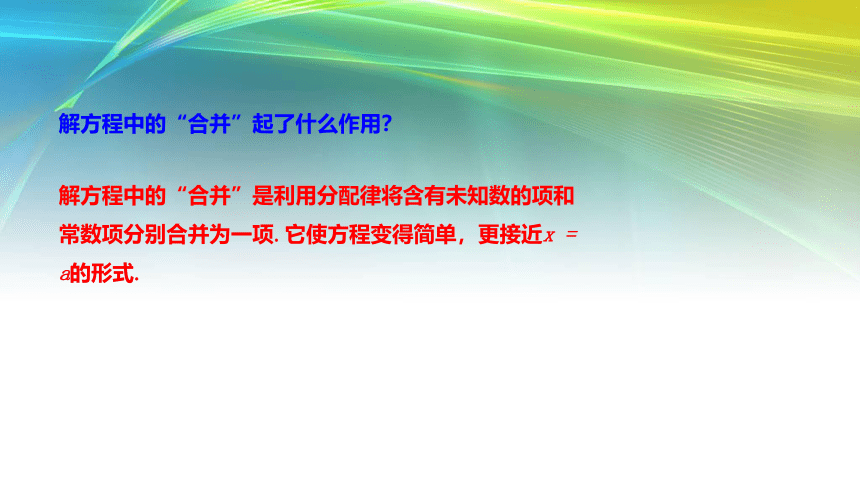 解方程中的“合并”起了什么作用?

解方程中的“合并”是利用分配律将含有未知数的项和常数项分别合并为一项. 它使方程变得简单，更接近$x=a$的形式.